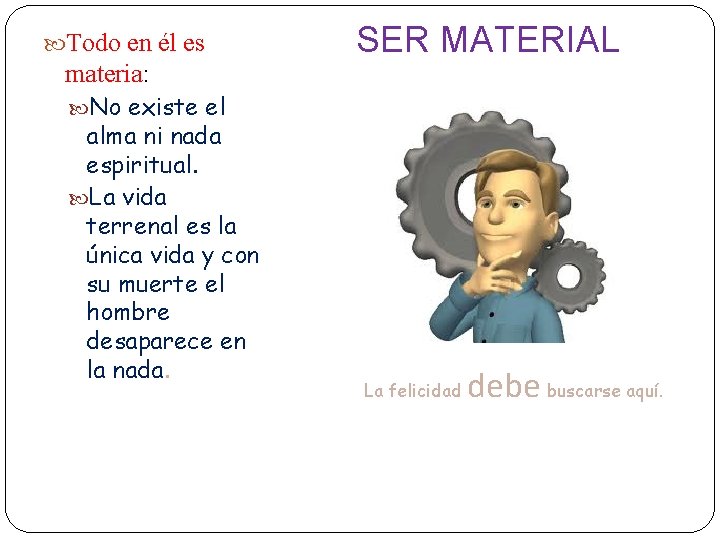 SER MATERIAL

Todo en él es materia:

No existe el alma ni nada espiritual.

La vida terrenal es la única vida y con su muerte el hombre desaparece en la nada.

La felicidad debe buscarse aquí.